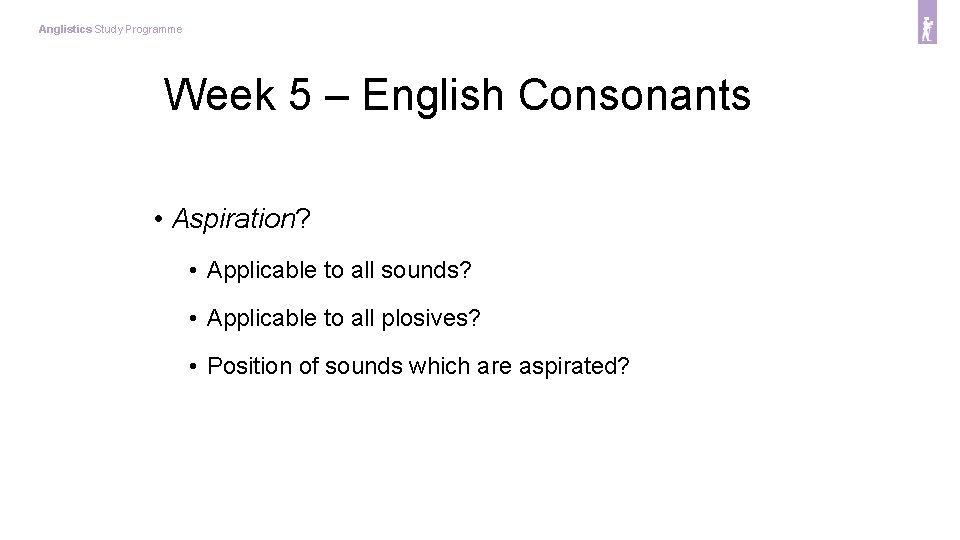 Anglistics Study Programme

Week 5 – English Consonants

• Aspiration?

• Applicable to all sounds?

• Applicable to all plosives?

• Position of sounds which are aspirated?